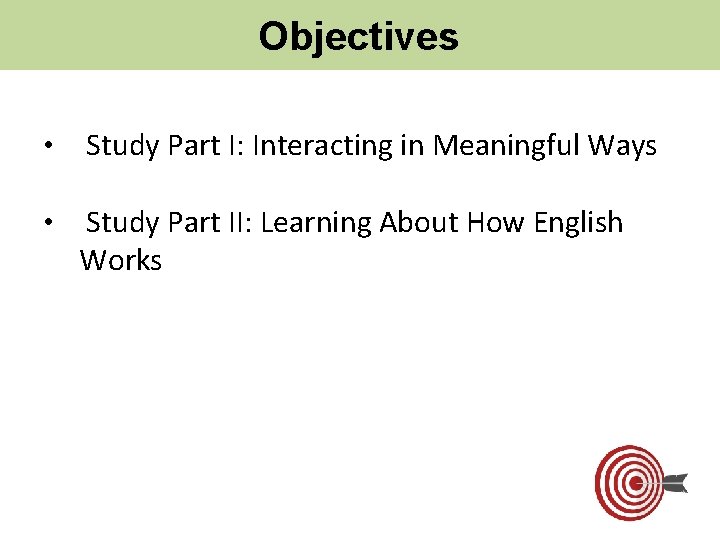 Objectives

• Study Part I: Interacting in Meaningful Ways

• Study Part II: Learning About How English Works